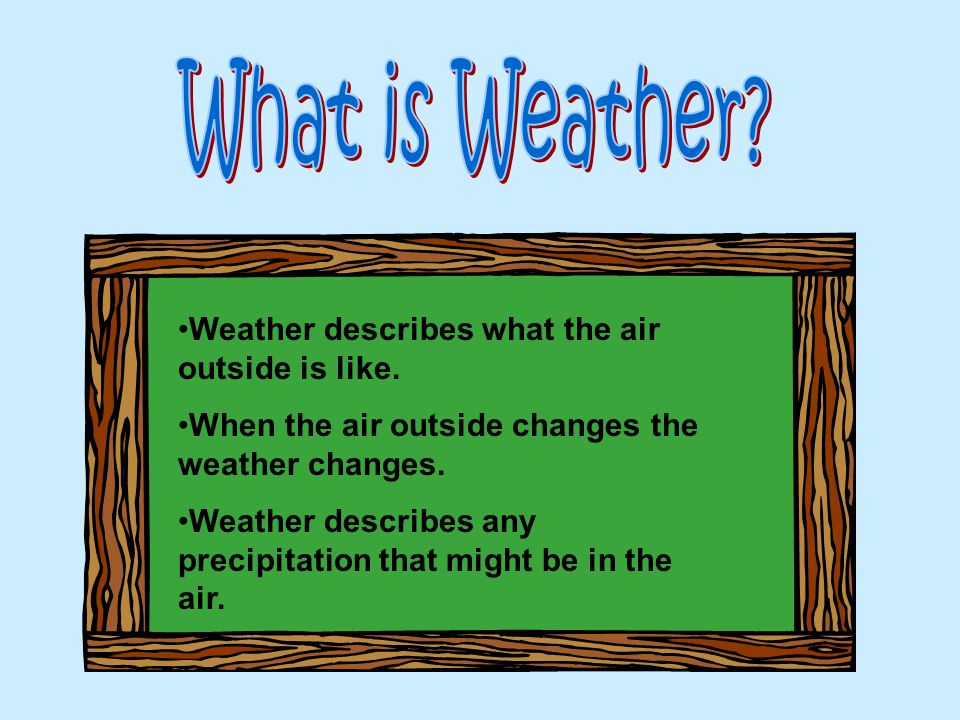 What is Weather?

•Weather describes what the air outside is like.

•When the air outside changes the weather changes.

•Weather describes any precipitation that might be in the air.